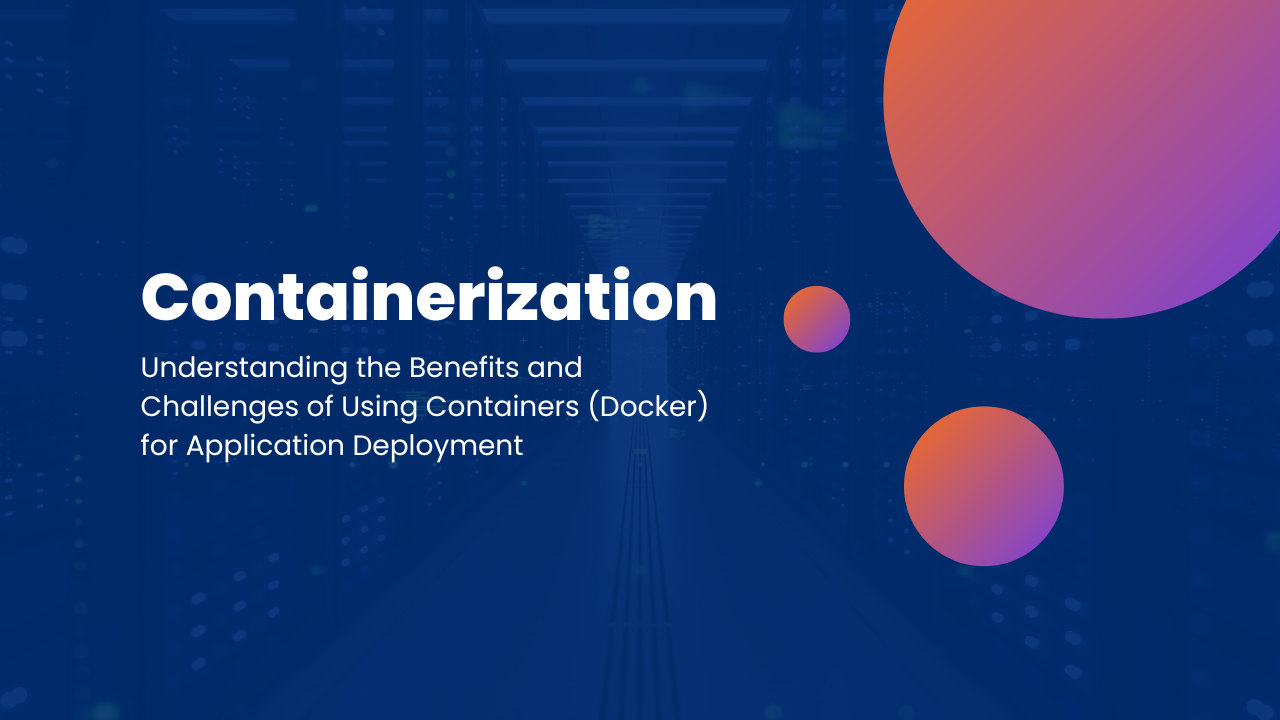 Containerization

Understanding the Benefits and Challenges of Using Containers (Docker) for Application Deployment